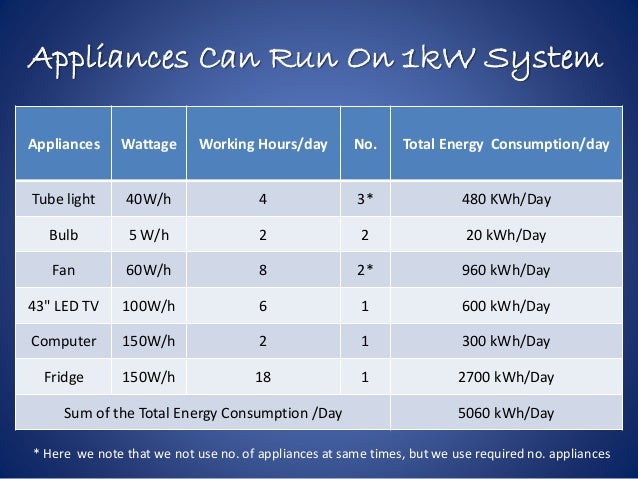 Appliances Can Run On 1kW System

| Appliances | Wattage | Working Hours/day | No. | Total Energy Consumption/day |
|---|---|---|---|---|
| Tube light | 40W/h | 4 | 3* | 480 KWh/Day |
| Bulb | 5 W/h | 2 | 2 | 20 kWh/Day |
| Fan | 60W/h | 8 | 2* | 960 kWh/Day |
| 43" LED TV | 100W/h | 6 | 1 | 600 kWh/Day |
| Computer | 150W/h | 2 | 1 | 300 kWh/Day |
| Fridge | 150W/h | 18 | 1 | 2700 kWh/Day |
| Sum of the Total Energy Consumption /Day | | | | 5060 kWh/Day |

* Here we note that we not use no. of appliances at same times, but we use required no. appliances